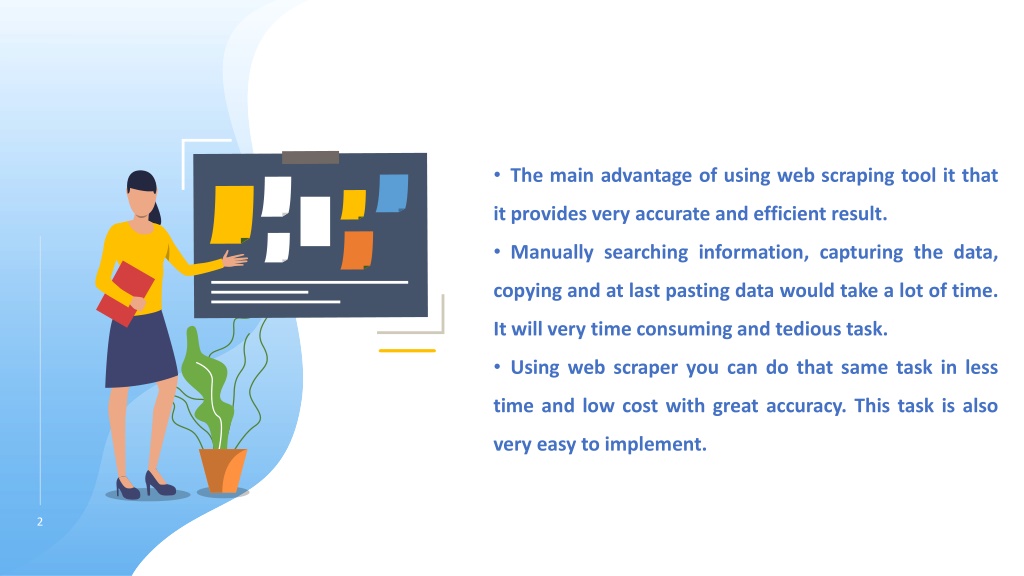 • The main advantage of using web scraping tool it that it provides very accurate and efficient result.

• Manually searching information, capturing the data, copying and at last pasting data would take a lot of time. It will very time consuming and tedious task.

• Using web scraper you can do that same task in less time and low cost with great accuracy. This task is also very easy to implement.

2